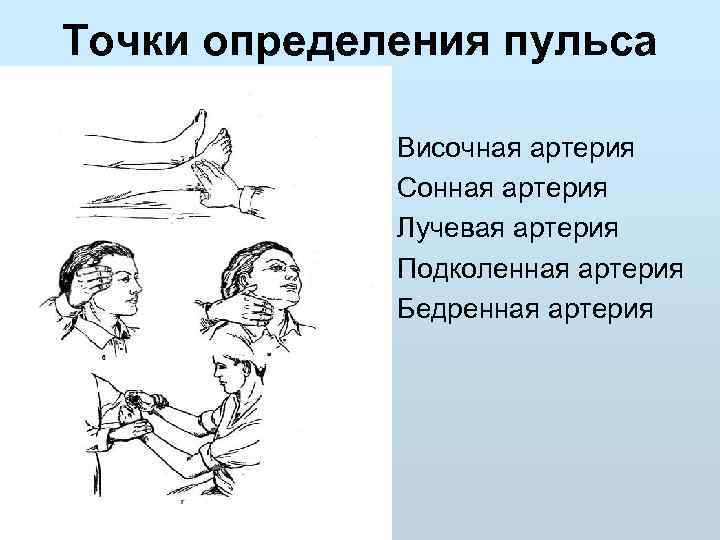 Точки определения пульса

Височная артерия
Сонная артерия
Лучевая артерия
Подколенная артерия
Бедренная артерия